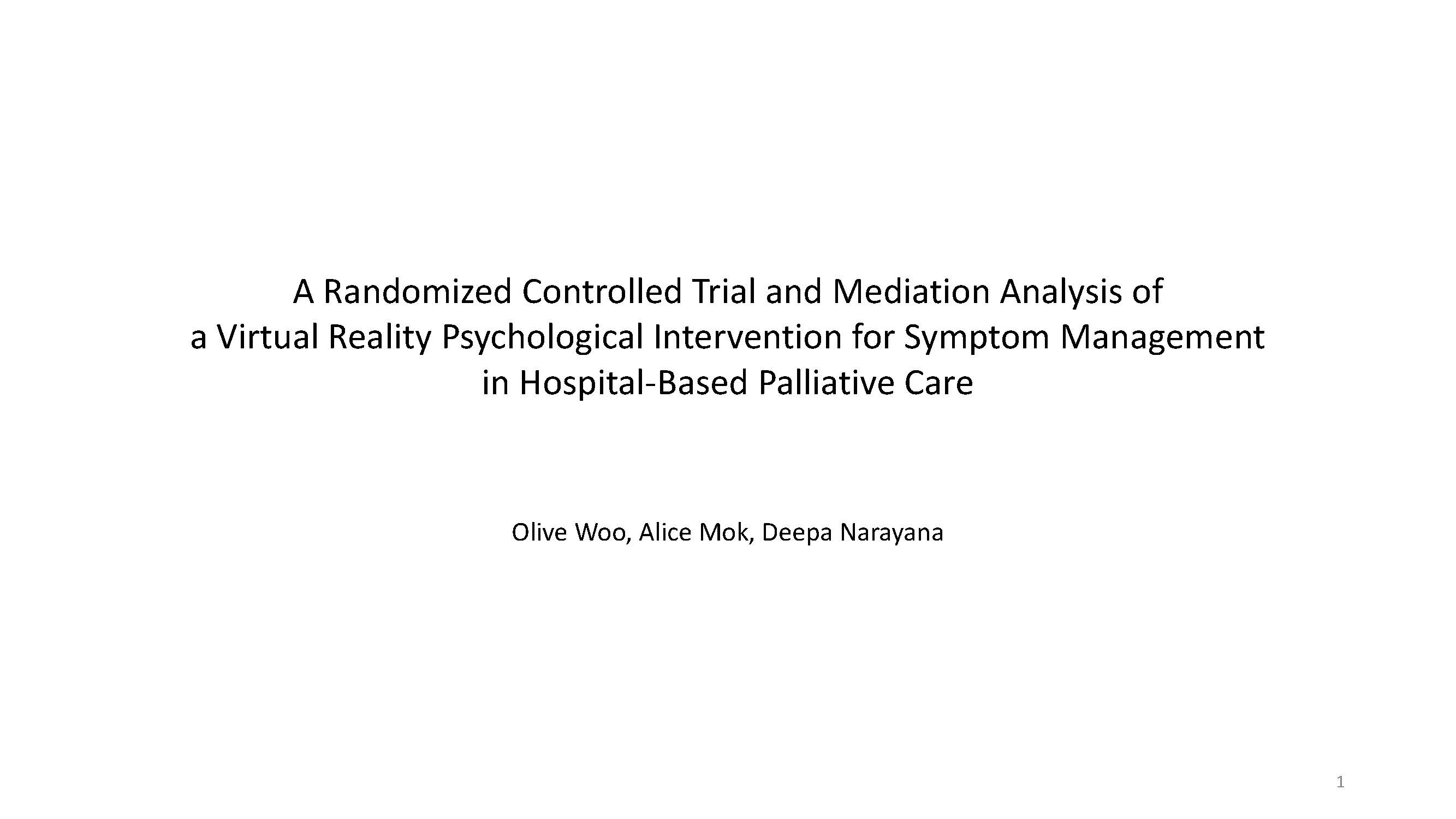 A Randomized Controlled Trial and Mediation Analysis of a Virtual Reality Psychological Intervention for Symptom Management in Hospital-Based Palliative Care

Olive Woo, Alice Mok, Deepa Narayana

1